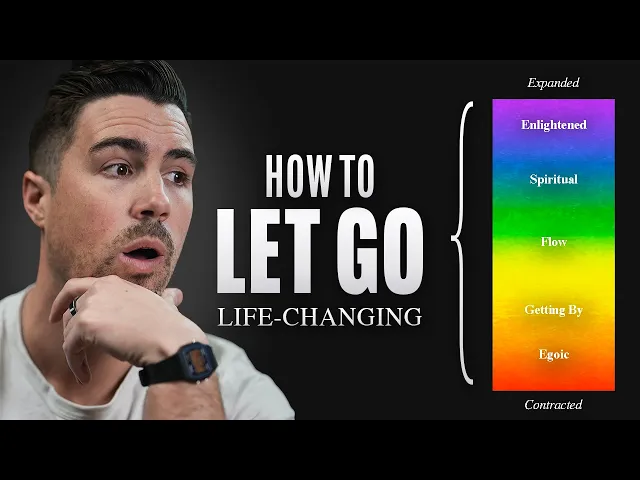 HOW TO
LET GO
LIFE-CHANGING

Expanded
Enlightened
Spiritual
Flow
Getting By
Egoic
Contracted